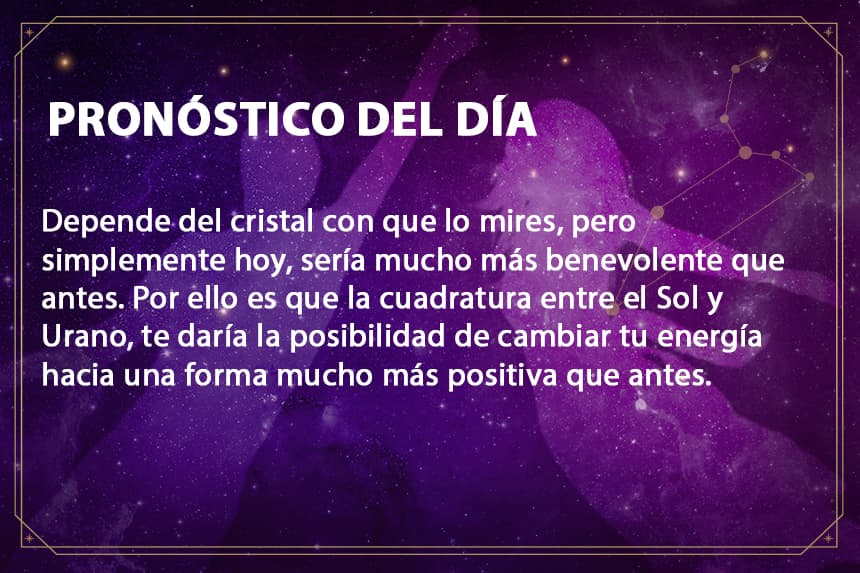 PRONÓSTICO DEL DÍA

Depende del cristal con que lo mires, pero simplemente hoy, sería mucho más benevolente que antes. Por ello es que la cuadratura entre el Sol y Urano, te daría la posibilidad de cambiar tu energía hacia una forma mucho más positiva que antes.